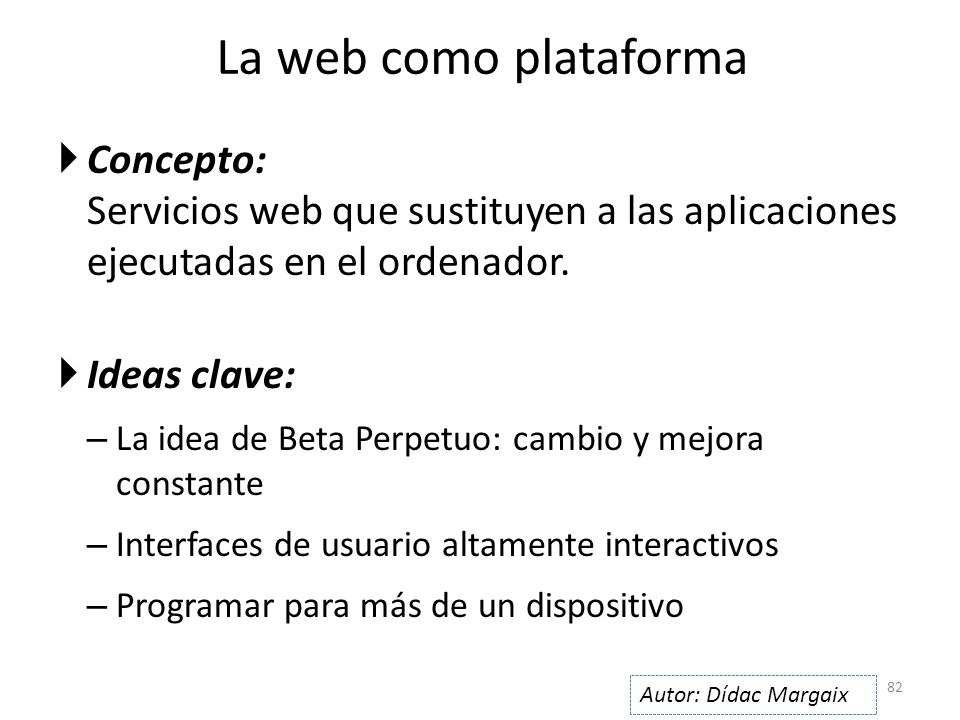 La web como plataforma

Concepto:
Servicios web que sustituyen a las aplicaciones ejecutadas en el ordenador.

Ideas clave:

– La idea de Beta Perpetuo: cambio y mejora constante

– Interfaces de usuario altamente interactivos

– Programar para más de un dispositivo

Autor: Dídac Margaix

82